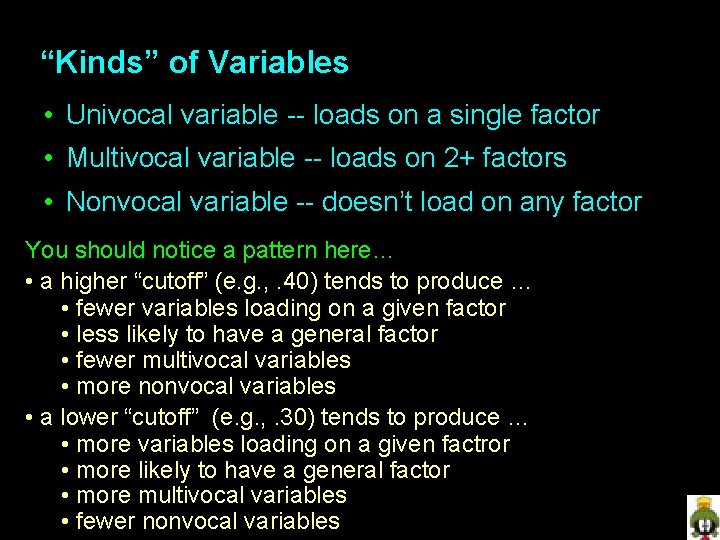 “Kinds” of Variables

• Univocal variable -- loads on a single factor
• Multivocal variable -- loads on 2+ factors
• Nonvocal variable -- doesn’t load on any factor

You should notice a pattern here…

• a higher “cutoff” (e.g., .40) tends to produce …
  • fewer variables loading on a given factor
  • less likely to have a general factor
  • fewer multivocal variables
  • more nonvocal variables

• a lower “cutoff” (e.g., .30) tends to produce …
  • more variables loading on a given factror
  • more likely to have a general factor
  • more multivocal variables
  • fewer nonvocal variables